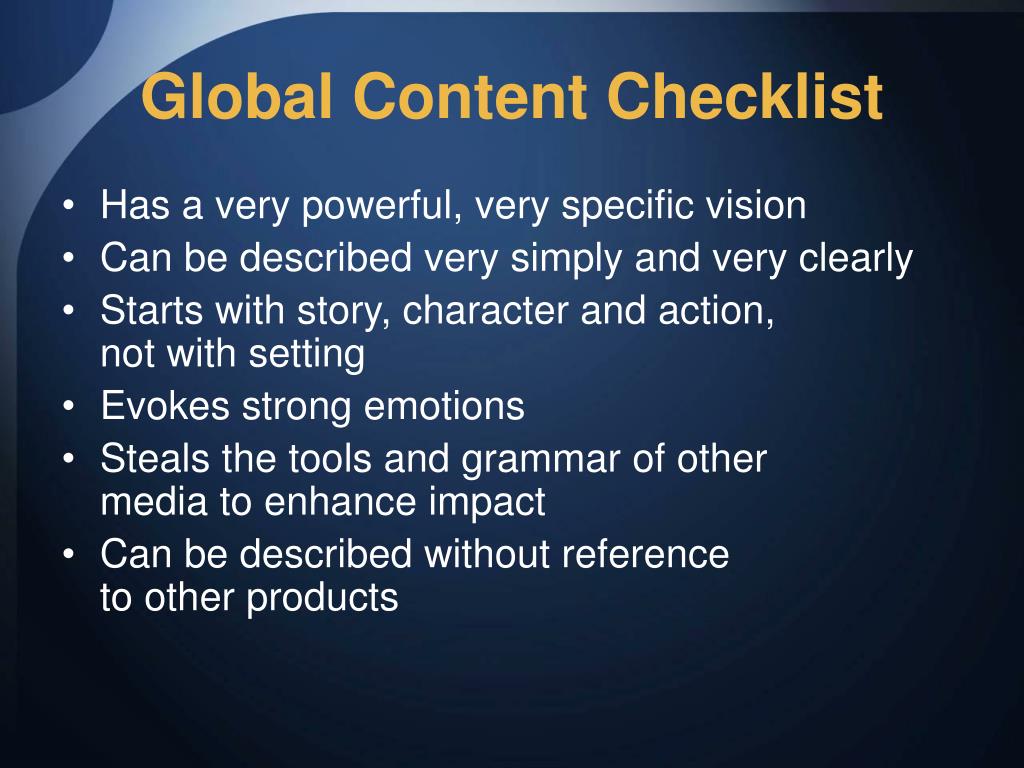 Global Content Checklist

• Has a very powerful, very specific vision
• Can be described very simply and very clearly
• Starts with story, character and action, not with setting
• Evokes strong emotions
• Steals the tools and grammar of other media to enhance impact
• Can be described without reference to other products